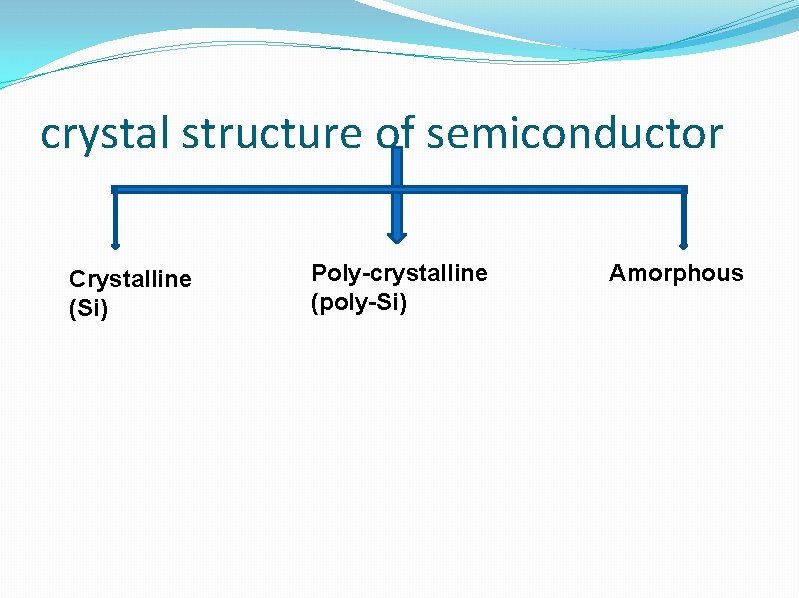 crystal structure of semiconductor

Crystalline (Si)

Poly-crystalline (poly-Si)

Amorphous